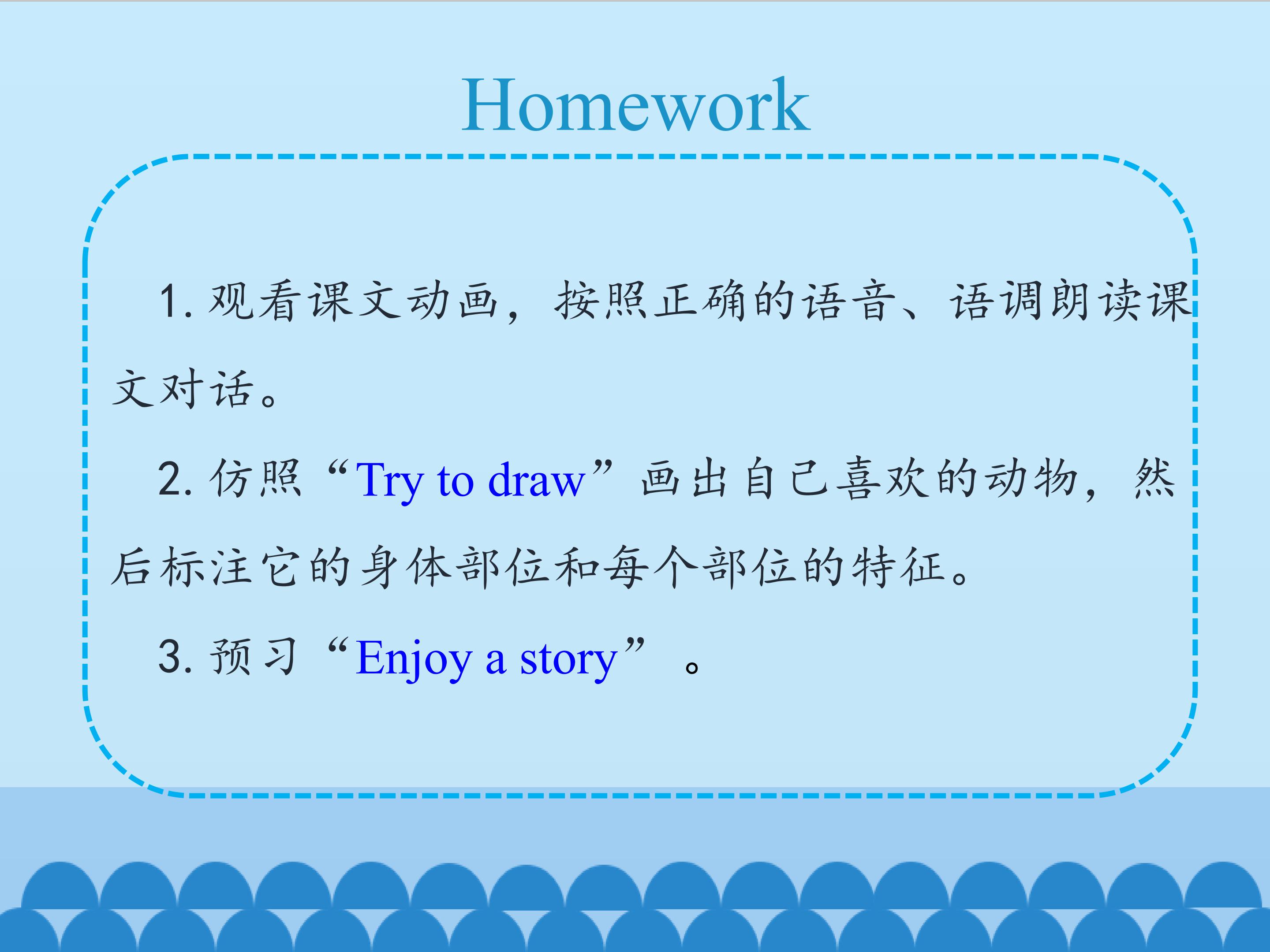 Homework

1. 观看课文动画，按照正确的语音、语调朗读课文对话。

2. 仿照“Try to draw”画出自己喜欢的动物，然后标注它的身体部位和每个部位的特征。

3. 预习“Enjoy a story”。